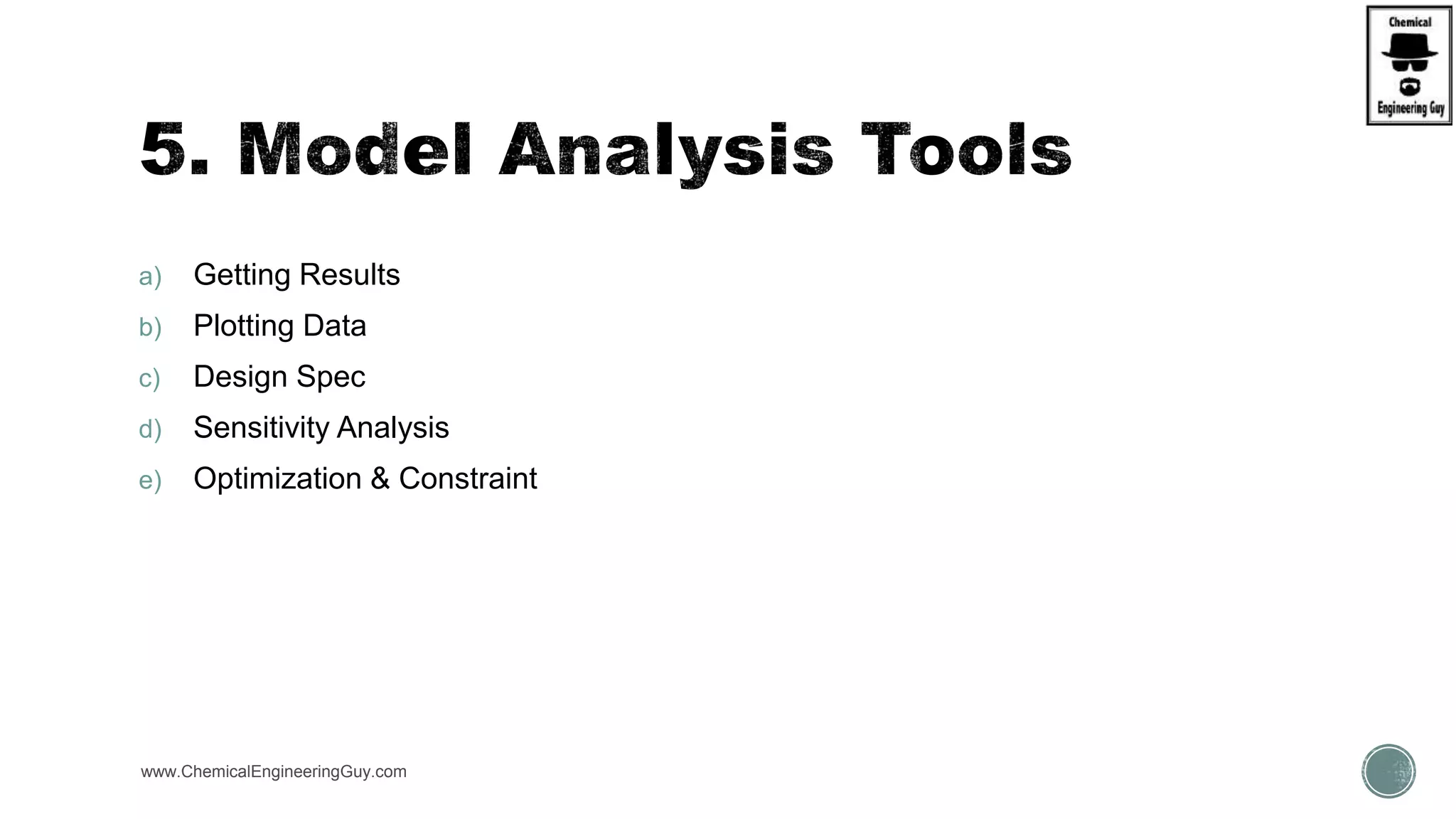 Chemical
Engineering Guy

5. Model Analysis Tools

a) Getting Results
b) Plotting Data
c) Design Spec
d) Sensitivity Analysis
e) Optimization & Constraint

www.ChemicalEngineeringGuy.com